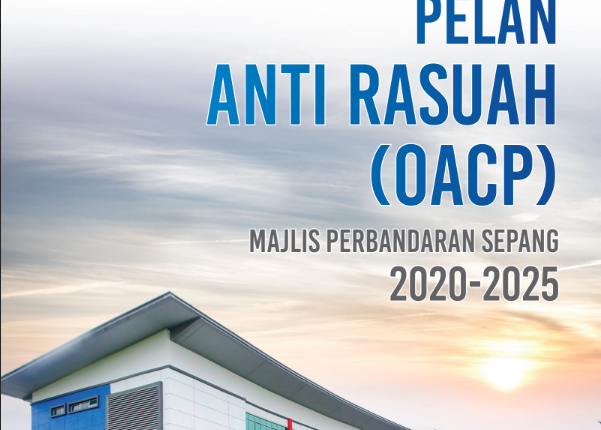 PELAN
ANTI RASUAH
(OACP)
MAJLIS PERBANDARAN SEPANG
2020-2025